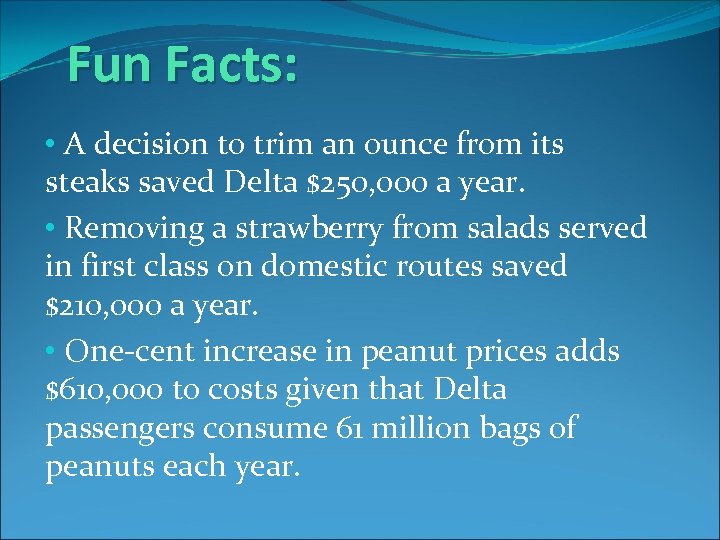 Fun Facts:

• A decision to trim an ounce from its steaks saved Delta $250,000 a year.

• Removing a strawberry from salads served in first class on domestic routes saved $210,000 a year.

• One-cent increase in peanut prices adds $610,000 to costs given that Delta passengers consume 61 million bags of peanuts each year.